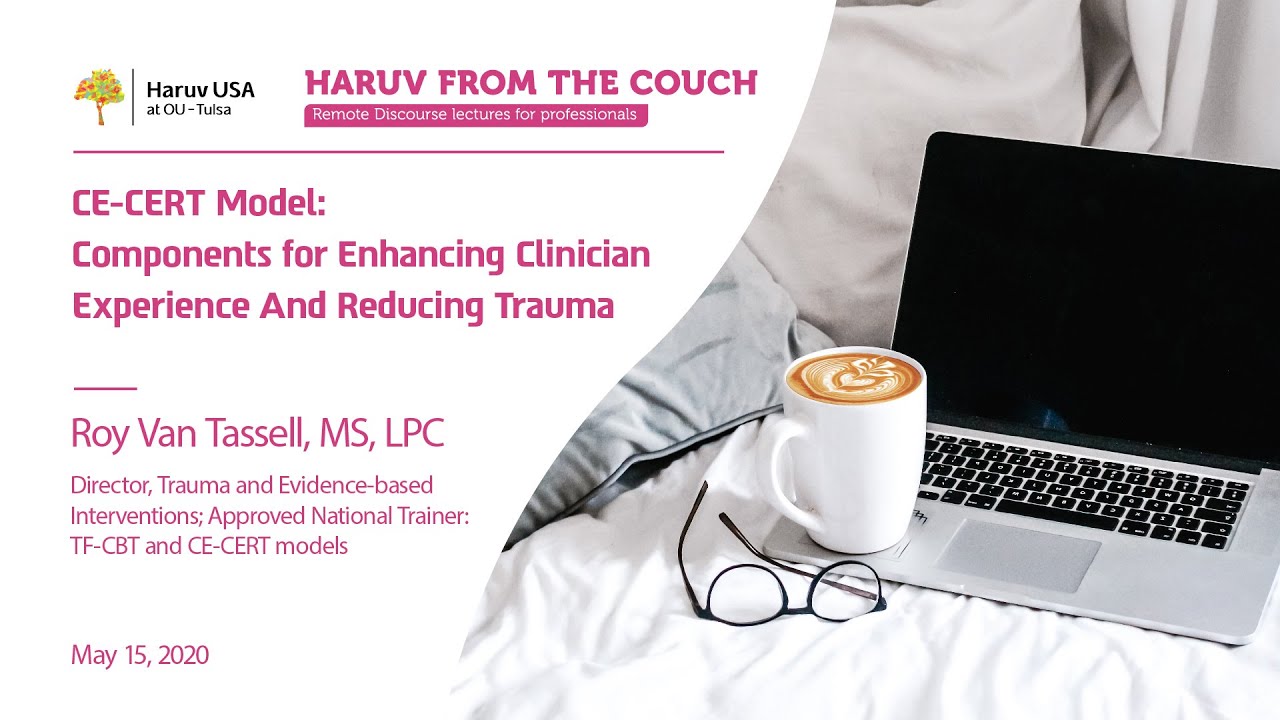 Haruv USA
at OU-Tulsa

HARUV FROM THE COUCH
Remote Discourse lectures for professionals

CE-CERT Model:
Components for Enhancing Clinician Experience And Reducing Trauma

Roy Van Tassell, MS, LPC

Director, Trauma and Evidence-based Interventions; Approved National Trainer: TF-CBT and CE-CERT models

May 15, 2020